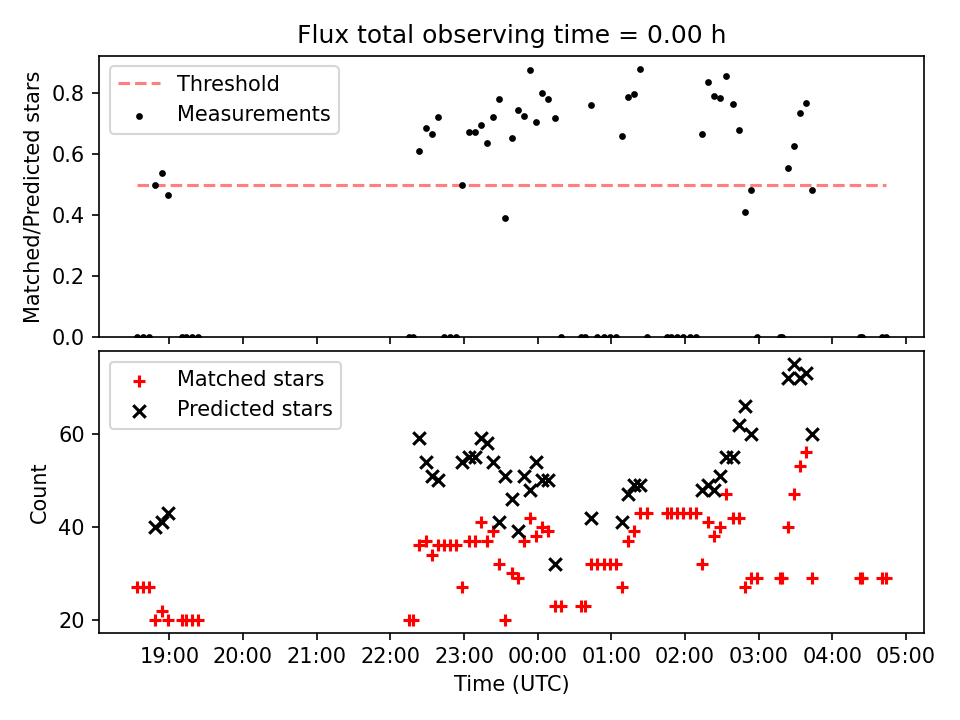 Flux total observing time = 0.00 h

Threshold
Measurements

Matched/Predicted stars

0.8
0.6
0.4
0.2
0.0

Matched stars
Predicted stars

Count

60
40
20

19:00 20:00 21:00 22:00 23:00 00:00 01:00 02:00 03:00 04:00 05:00

Time (UTC)